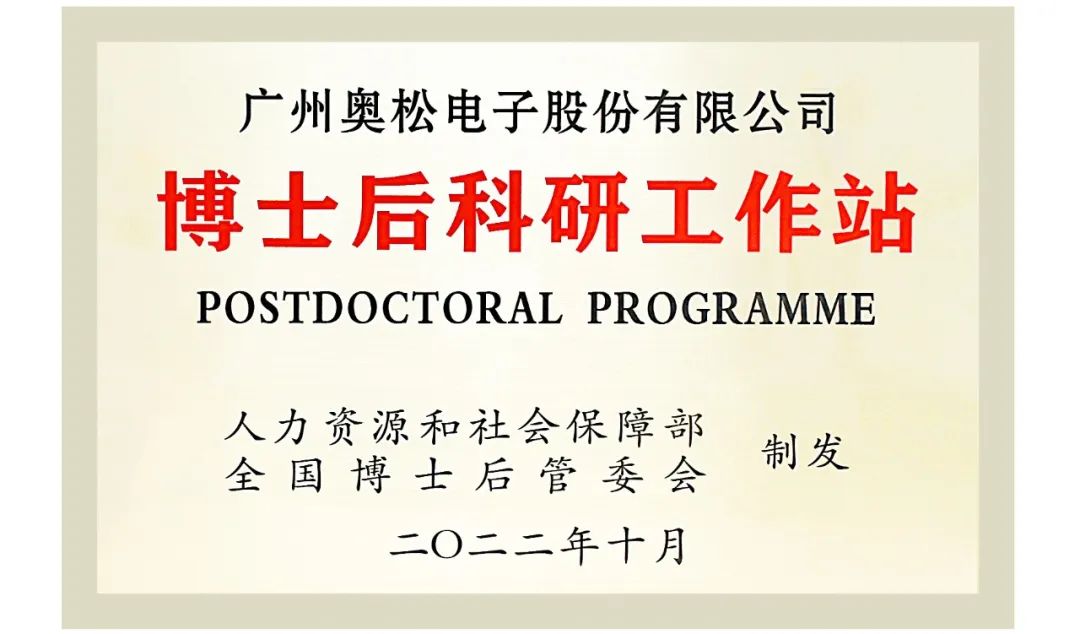 广州奥松电子股份有限公司

博士后科研工作站

POSTDOCTORAL PROGRAMME

人力资源和社会保障部
全国博士后管委会 制发

二〇二二年十月